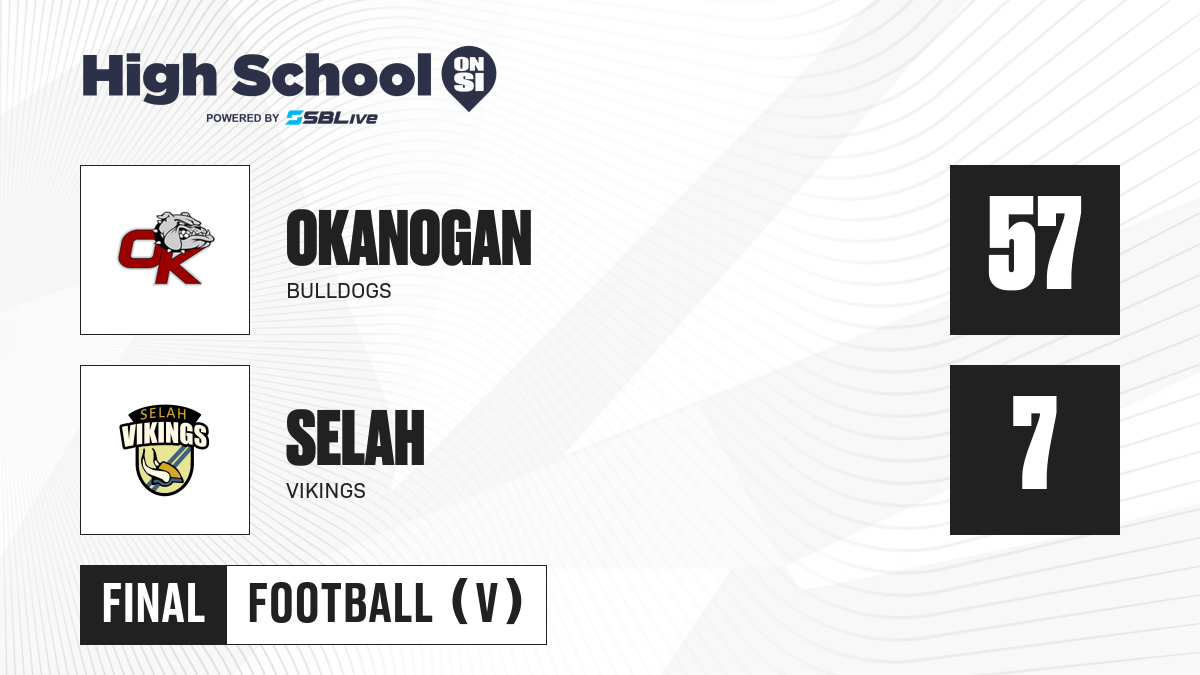 High School ON SI
POWERED BY SBLive

OK

OKANOGAN
BULLDOGS

57

SELAH VIKINGS

SELAH
VIKINGS

7

FINAL FOOTBALL (V)